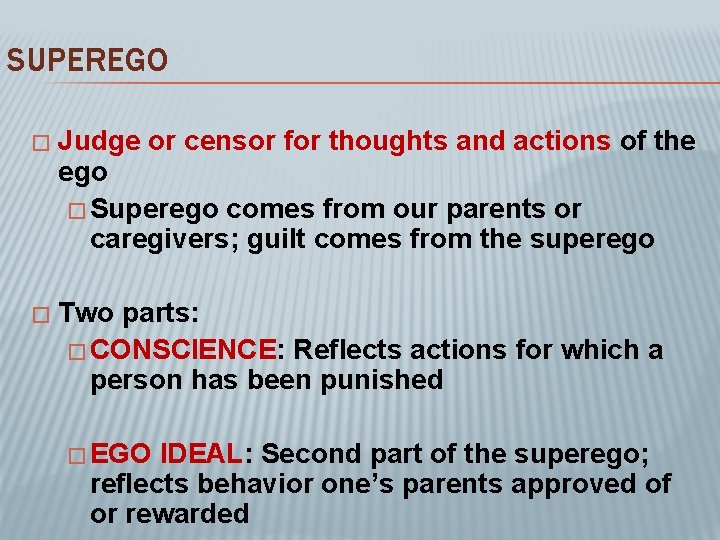 SUPEREGO

□ Judge or censor for thoughts and actions of the ego

□ Superego comes from our parents or caregivers; guilt comes from the superego

□ Two parts:

□ CONSCIENCE: Reflects actions for which a person has been punished

□ EGO IDEAL: Second part of the superego; reflects behavior one's parents approved of or rewarded